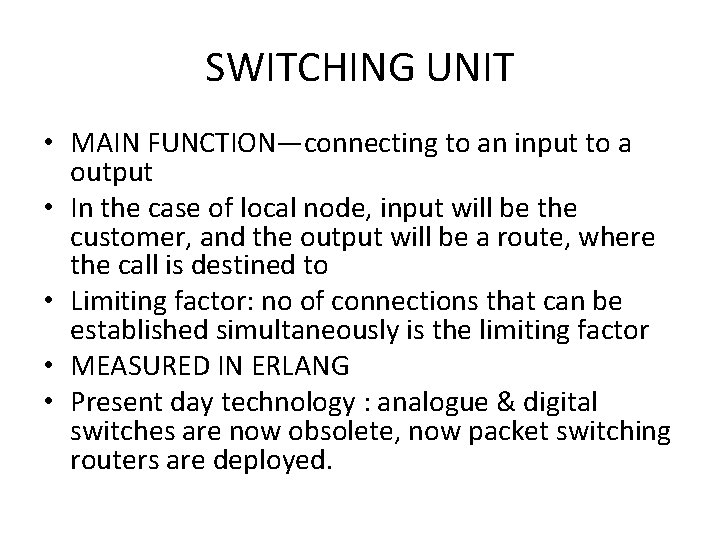 SWITCHING UNIT

• MAIN FUNCTION—connecting to an input to a output
• In the case of local node, input will be the customer, and the output will be a route, where the call is destined to
• Limiting factor: no of connections that can be established simultaneously is the limiting factor
• MEASURED IN ERLANG
• Present day technology : analogue & digital switches are now obsolete, now packet switching routers are deployed.